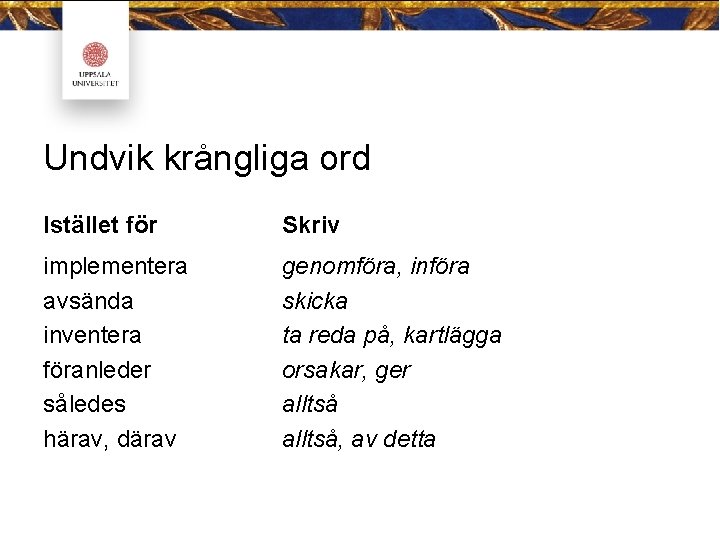 UPPSALA UNIVERSITET

Undvik krångliga ord

| Istället för | Skriv |
|---|---|
| implementera | genomföra, införa |
| avsända | skicka |
| inventera | ta reda på, kartlägga |
| föranleder | orsakar, ger |
| således | alltså |
| härav, därav | alltså, av detta |